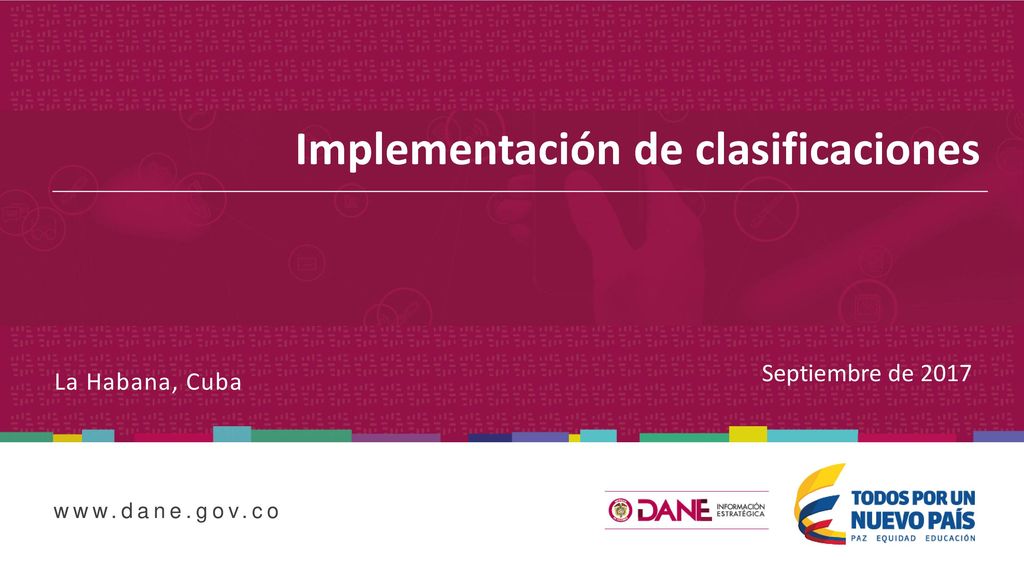 Implementación de clasificaciones

La Habana, Cuba

Septiembre de 2017

www.dane.gov.co

DANE INFORMACIÓN ESTRATÉGICA

TODOS POR UN NUEVO PAÍS
PAZ EQUIDAD EDUCACIÓN